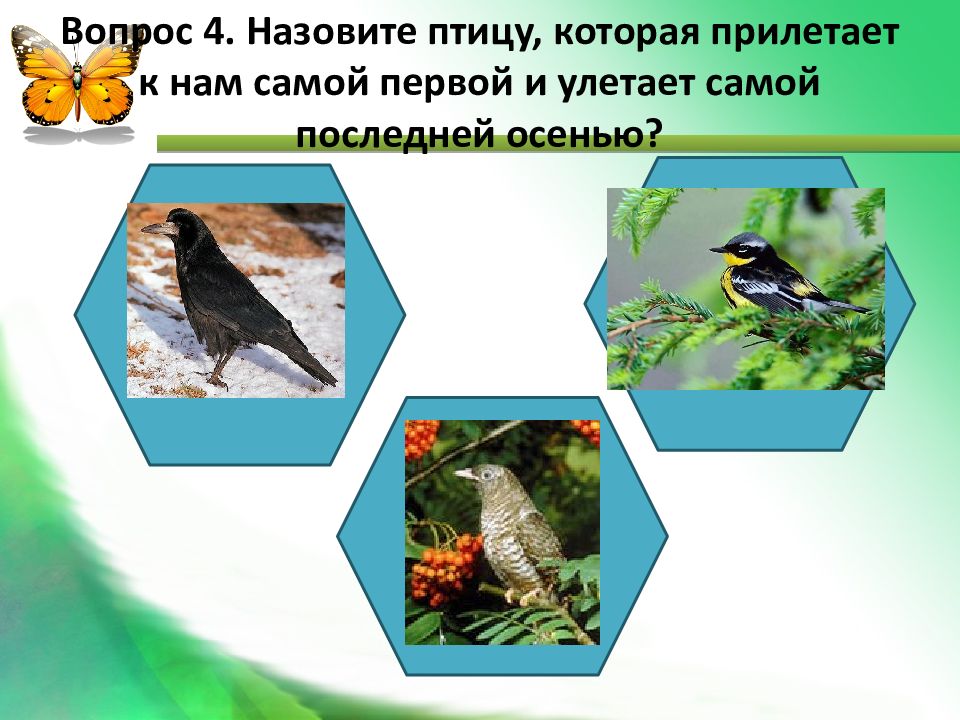 Вопрос 4. Назовите птицу, которая прилетает к нам самой первой и улетает самой последней осенью?